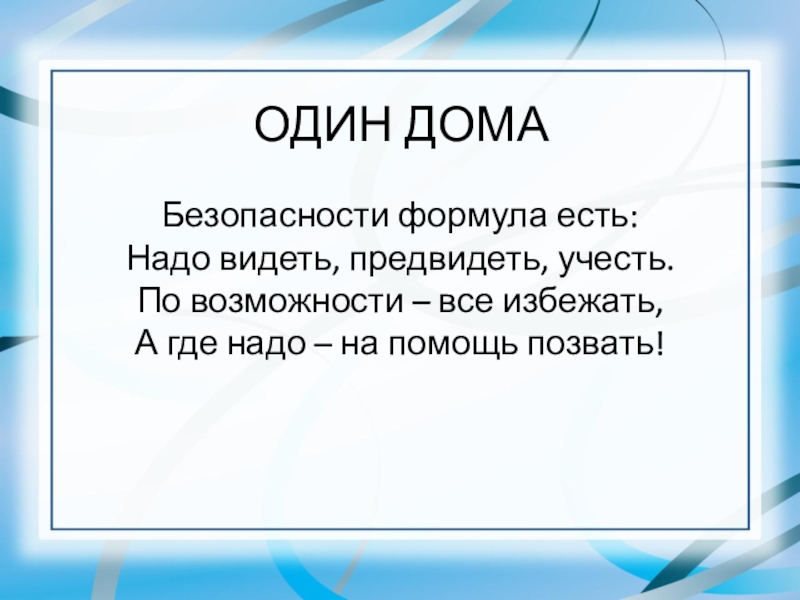 ОДИН ДОМА

Безопасности формула есть:
Надо видеть, предвидеть, учесть.
По возможности – все избежать,
А где надо – на помощь позвать!